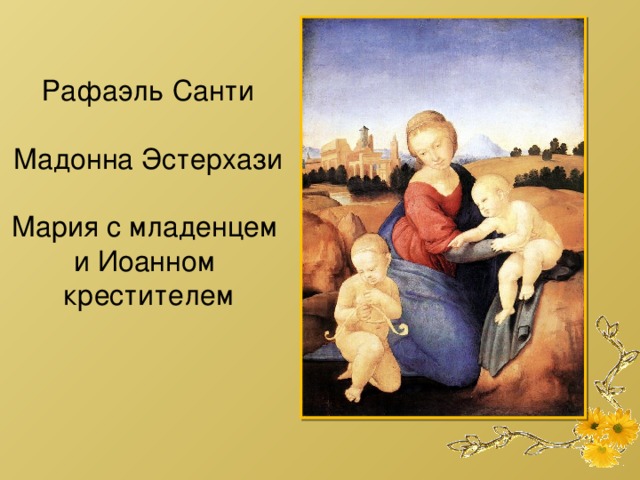 Рафаэль Санти

Мадонна Эстерхази

Мария с младенцем и Иоанном крестителем